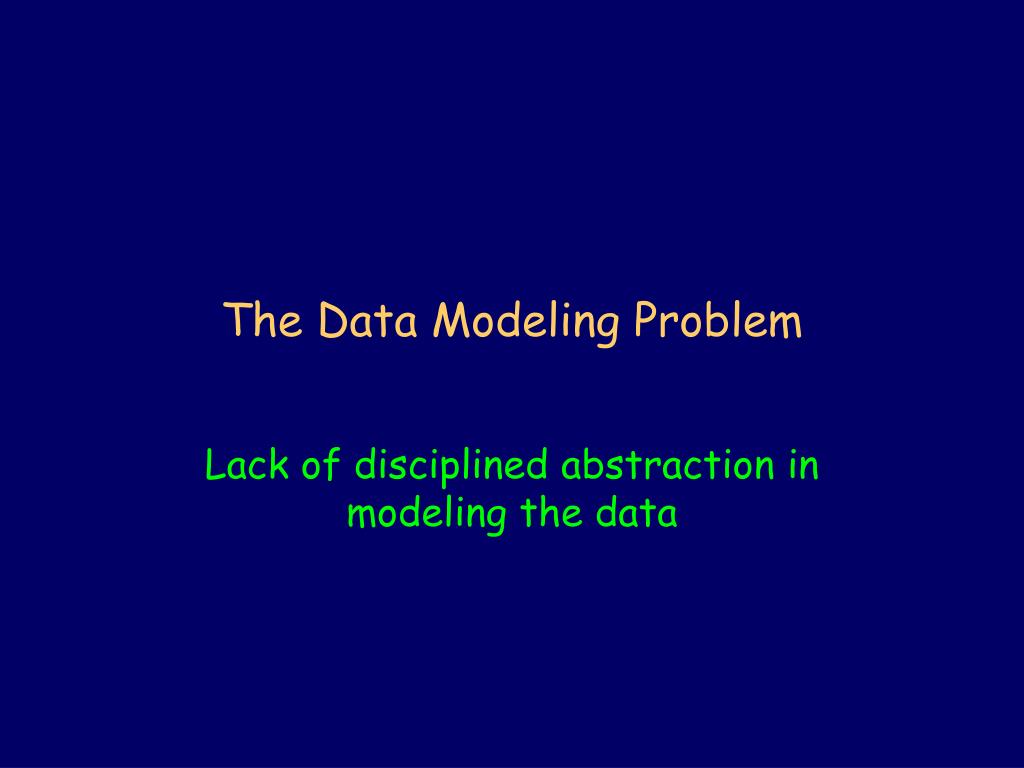 The Data Modeling Problem

Lack of disciplined abstraction in modeling the data